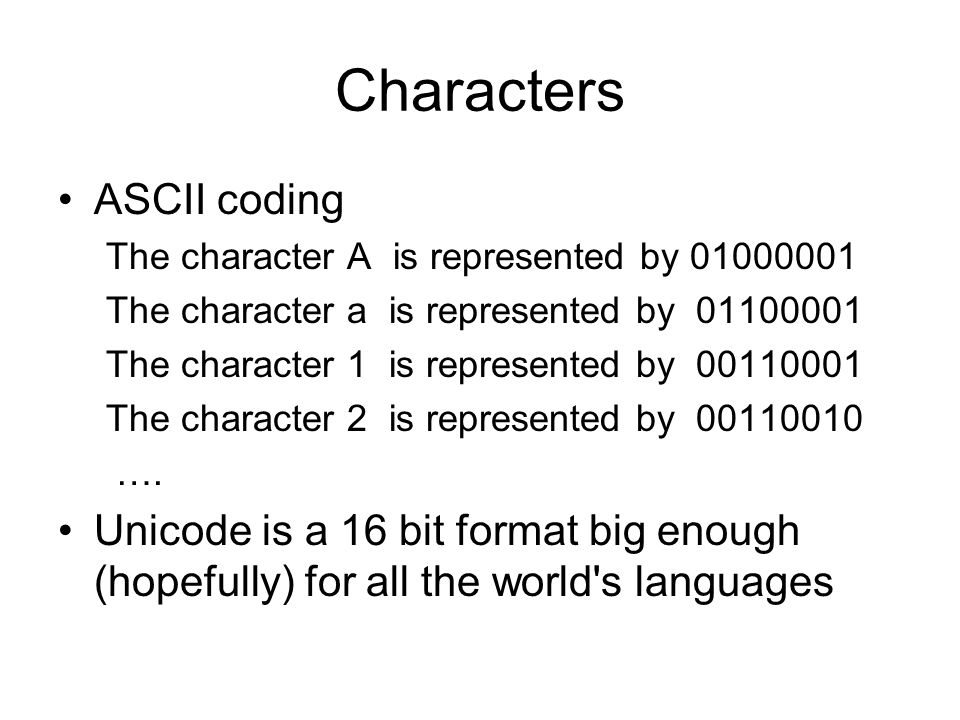 Characters

• ASCII coding

The character A is represented by 01000001

The character a is represented by 01100001

The character 1 is represented by 00110001

The character 2 is represented by 00110010

….

• Unicode is a 16 bit format big enough (hopefully) for all the world's languages